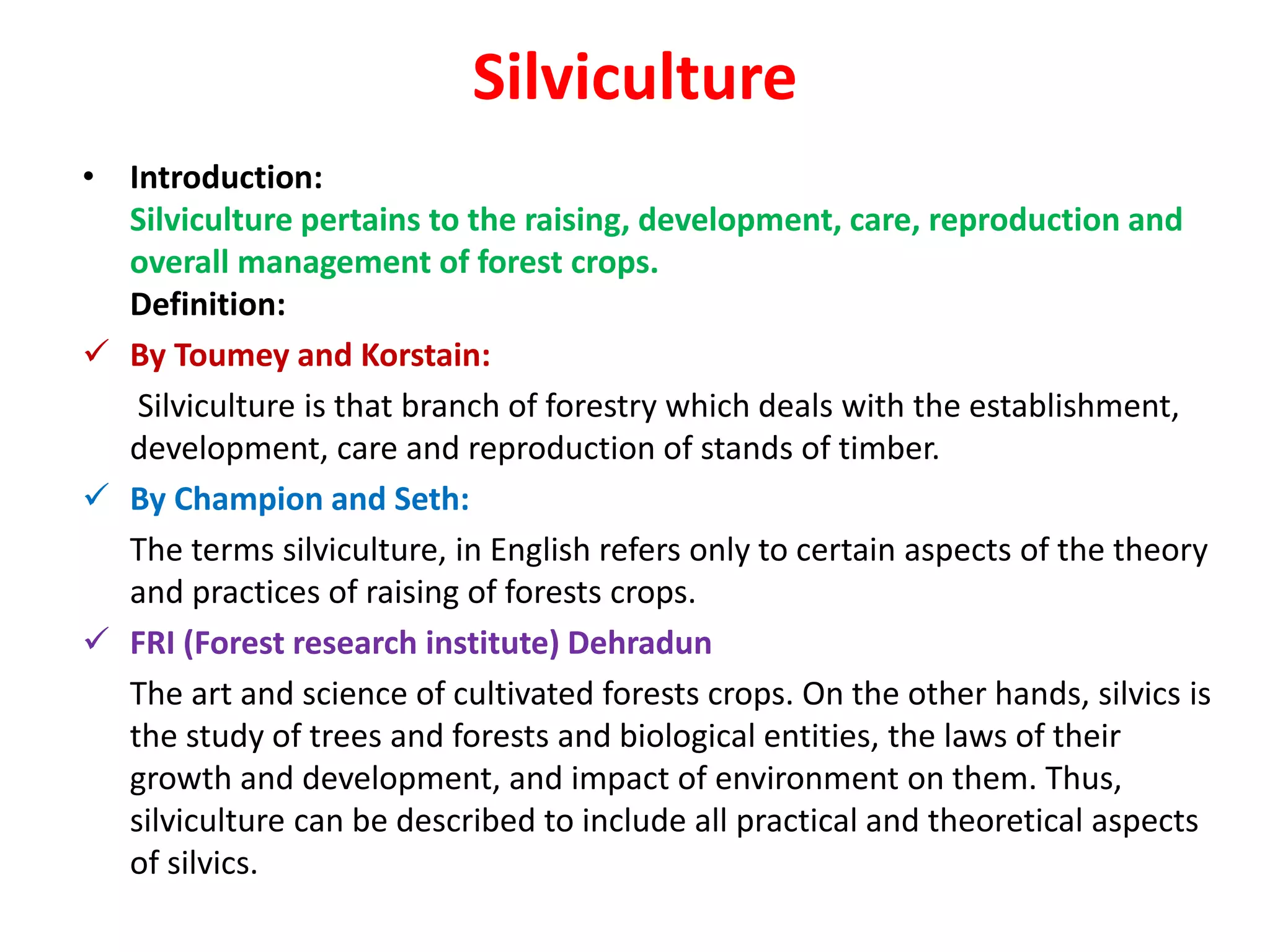 Silviculture

• Introduction:
Silviculture pertains to the raising, development, care, reproduction and overall management of forest crops.
Definition:

✓ By Toumey and Korstain:
Silviculture is that branch of forestry which deals with the establishment, development, care and reproduction of stands of timber.

✓ By Champion and Seth:
The terms silviculture, in English refers only to certain aspects of the theory and practices of raising of forests crops.

✓ FRI (Forest research institute) Dehradun
The art and science of cultivated forests crops. On the other hands, silvics is the study of trees and forests and biological entities, the laws of their growth and development, and impact of environment on them. Thus, silviculture can be described to include all practical and theoretical aspects of silvics.